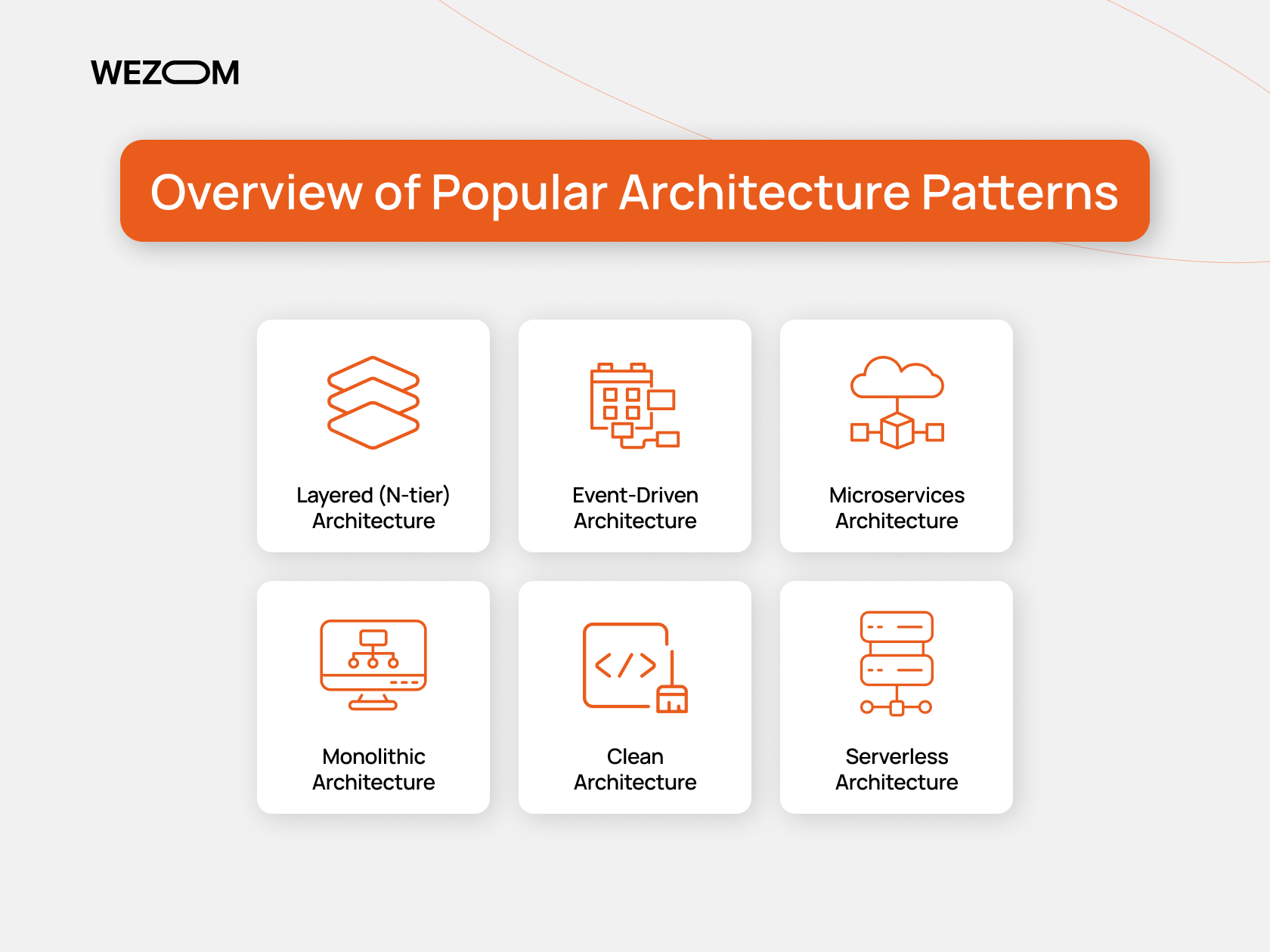 WEZOM

Overview of Popular Architecture Patterns

Layered (N-tier) Architecture

Event-Driven Architecture

Microservices Architecture

Monolithic Architecture

Clean Architecture

Serverless Architecture